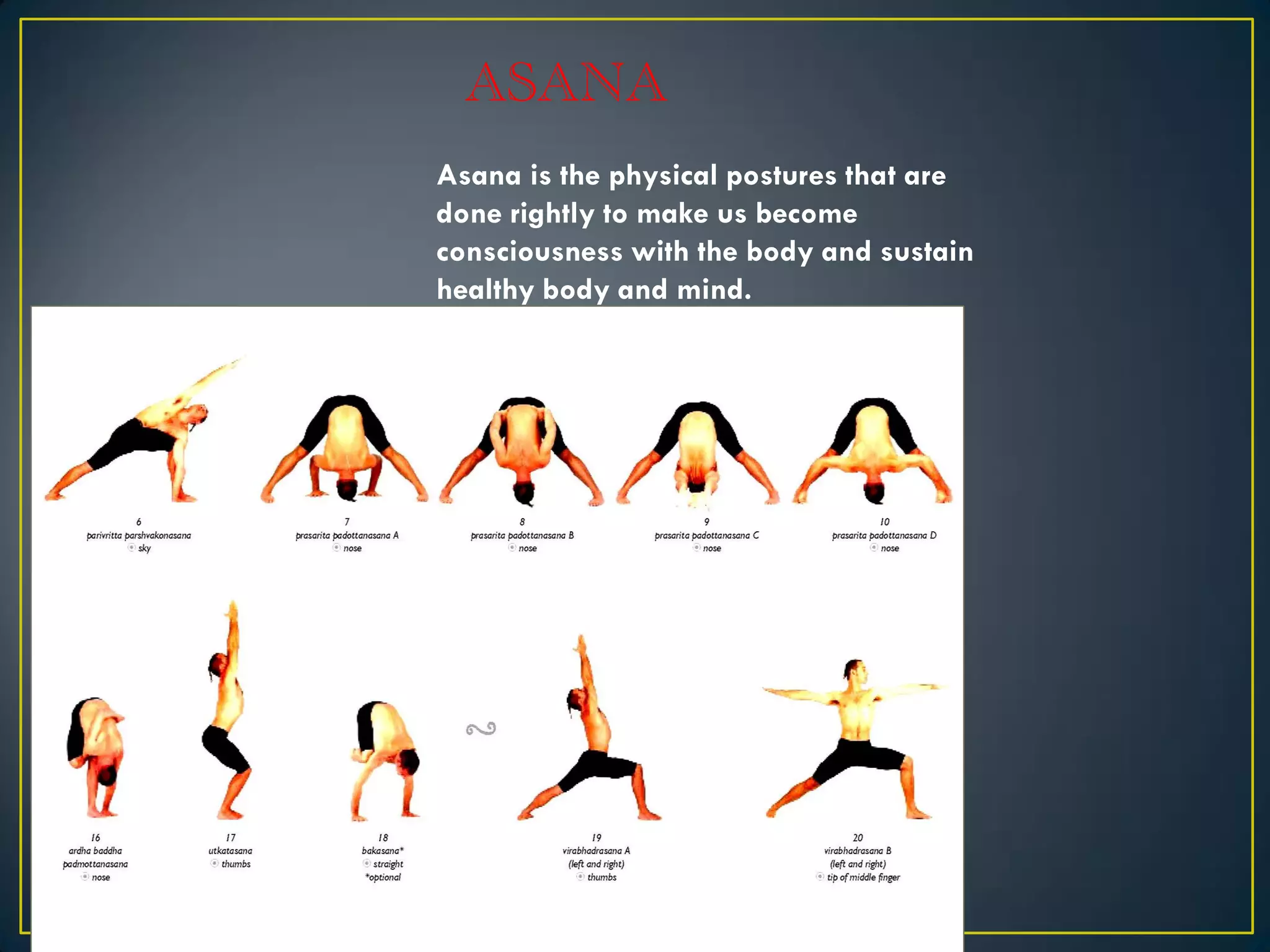 ASANA

Asana is the physical postures that are done rightly to make us become consciousness with the body and sustain healthy body and mind.

6
parivritta parshvakonasana
sky

7
prasarita padottanasana A
nose

8
prasarita padottanasana B
nose

9
prasarita padottanasana C
nose

10
prasarita padottanasana D
nose

16
ardha baddha padmottanasana
nose

17
utkatasana
thumbs

18
bakasana*
straight
*optional

19
virabhadrasana A
(left and right)
thumbs

20
virabhadrasana B
(left and right)
tip of middle finger